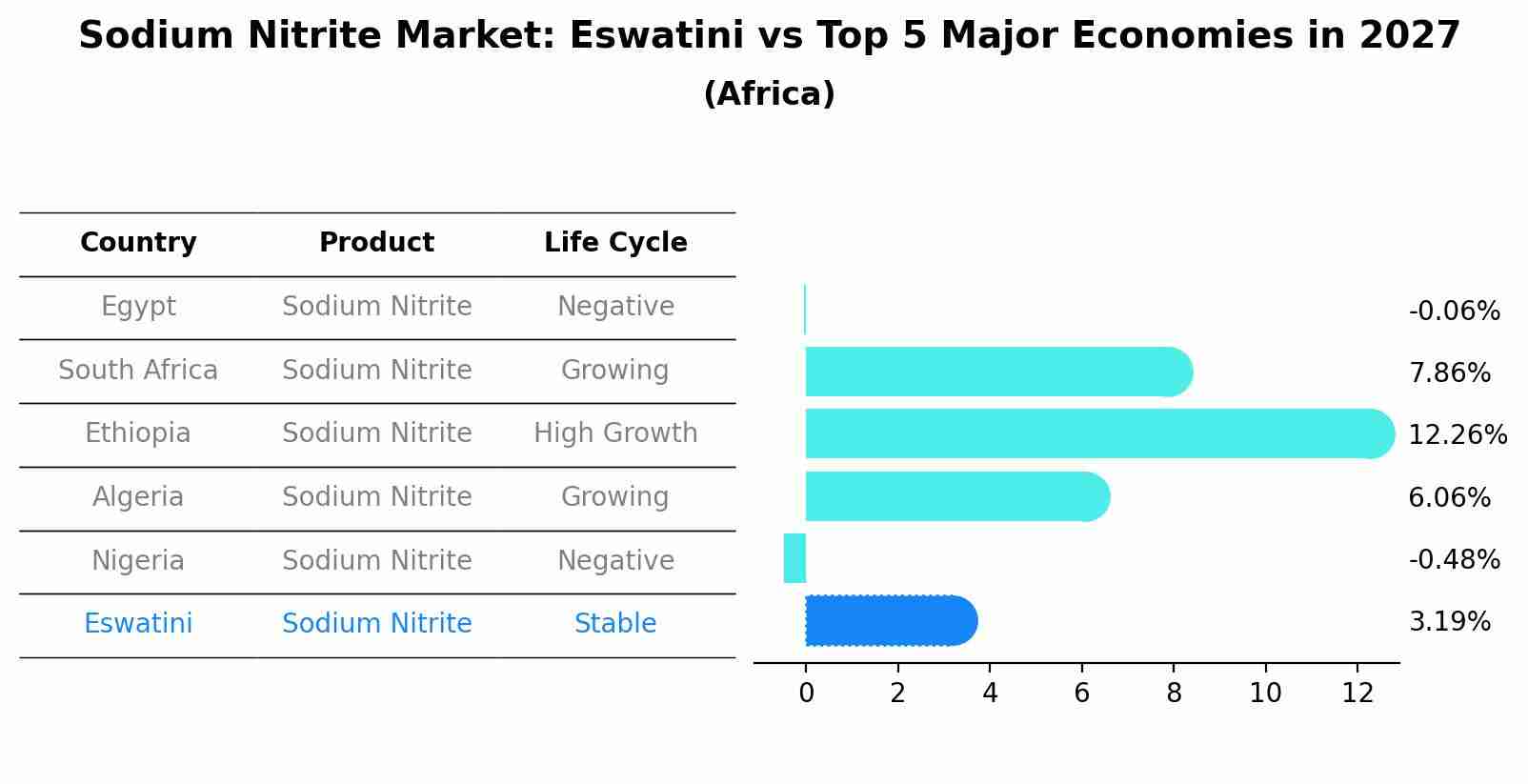 Sodium Nitrite Market: Eswatini vs Top 5 Major Economies in 2027

(Africa)

| Country | Product | Life Cycle |
|---|---|---|
| Egypt | Sodium Nitrite | Negative |
| South Africa | Sodium Nitrite | Growing |
| Ethiopia | Sodium Nitrite | High Growth |
| Algeria | Sodium Nitrite | Growing |
| Nigeria | Sodium Nitrite | Negative |
| Eswatini | Sodium Nitrite | Stable |

-0.06%
7.86%
12.26%
6.06%
-0.48%
3.19%

0 2 4 6 8 10 12